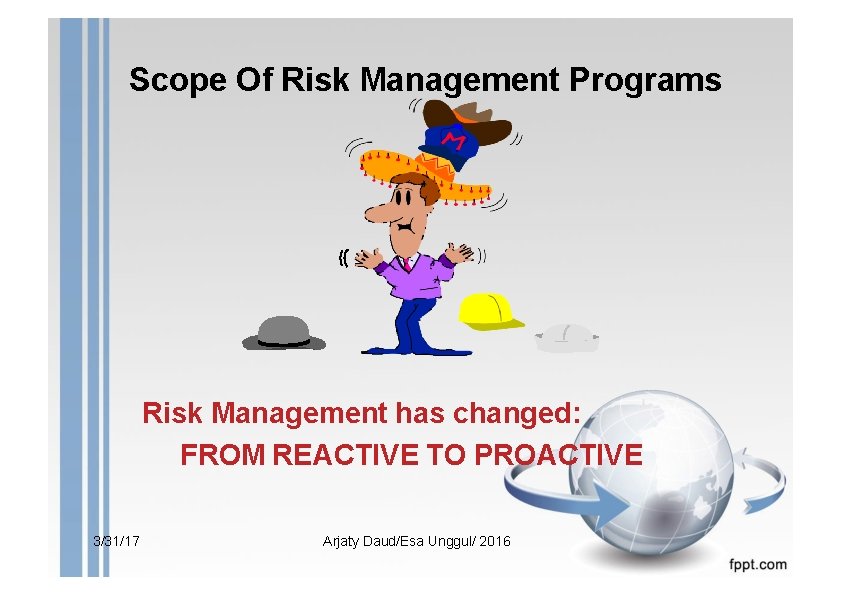 Scope Of Risk Management Programs

M

Risk Management has changed:
FROM REACTIVE TO PROACTIVE

3/31/17

Arjaty Daud/Esa Unggul/ 2016

fppt.com